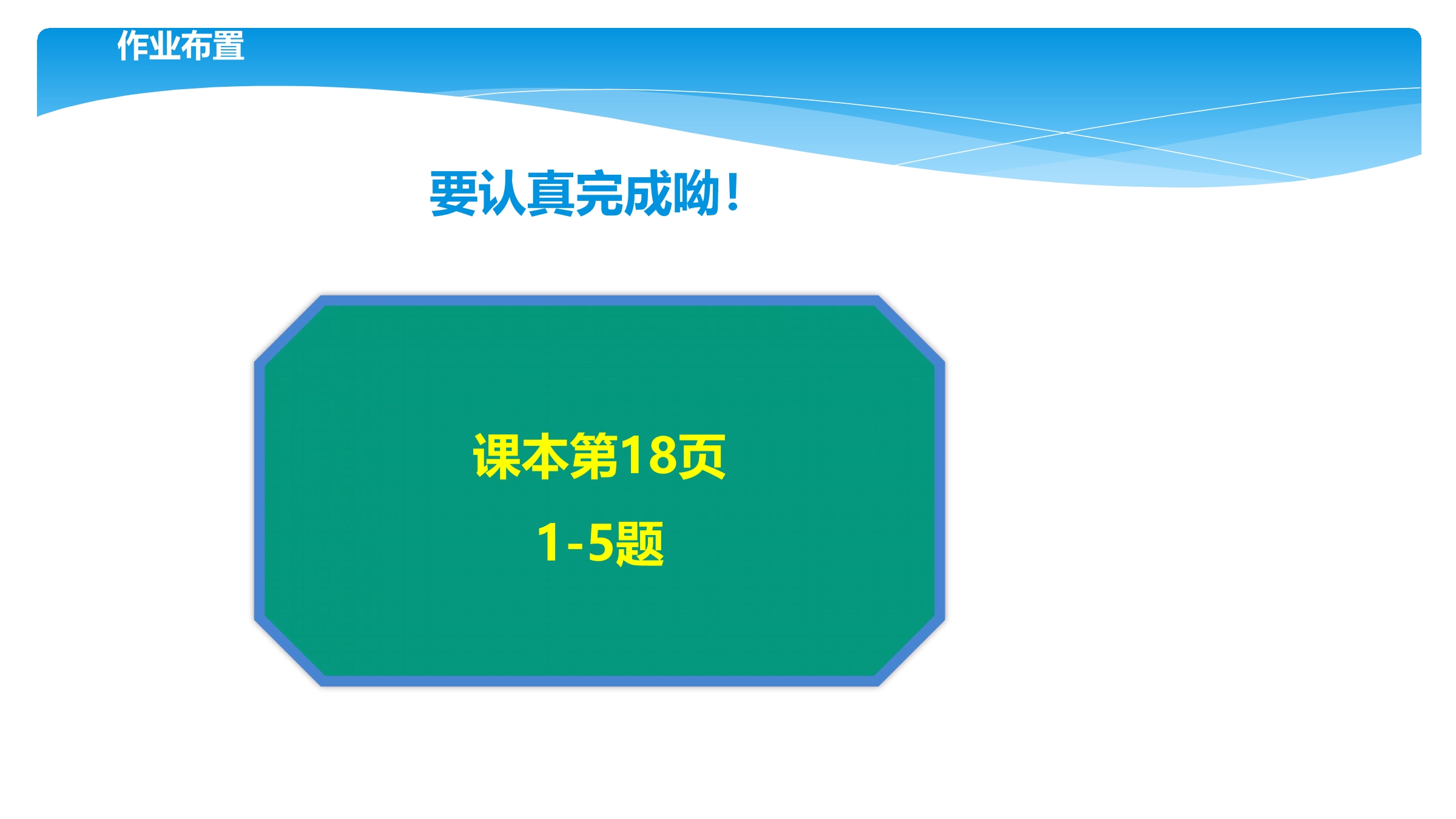 作业布置

要认真完成呦！

课本第18页

1-5题